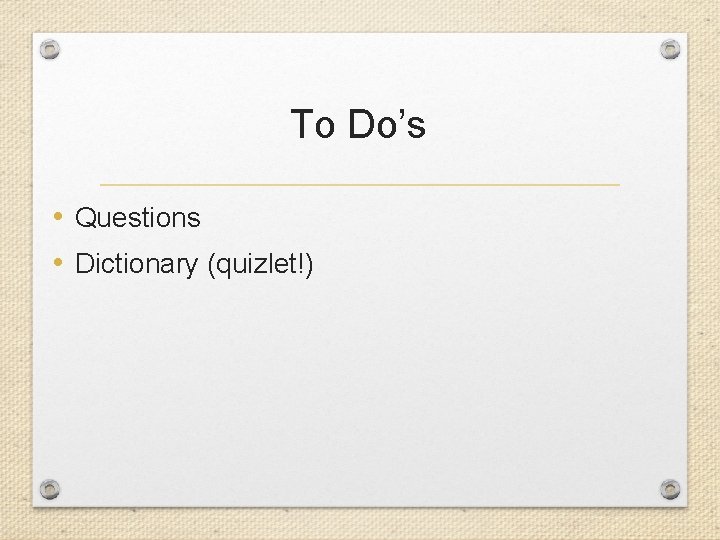 To Do’s

• Questions
• Dictionary (quizlet!)